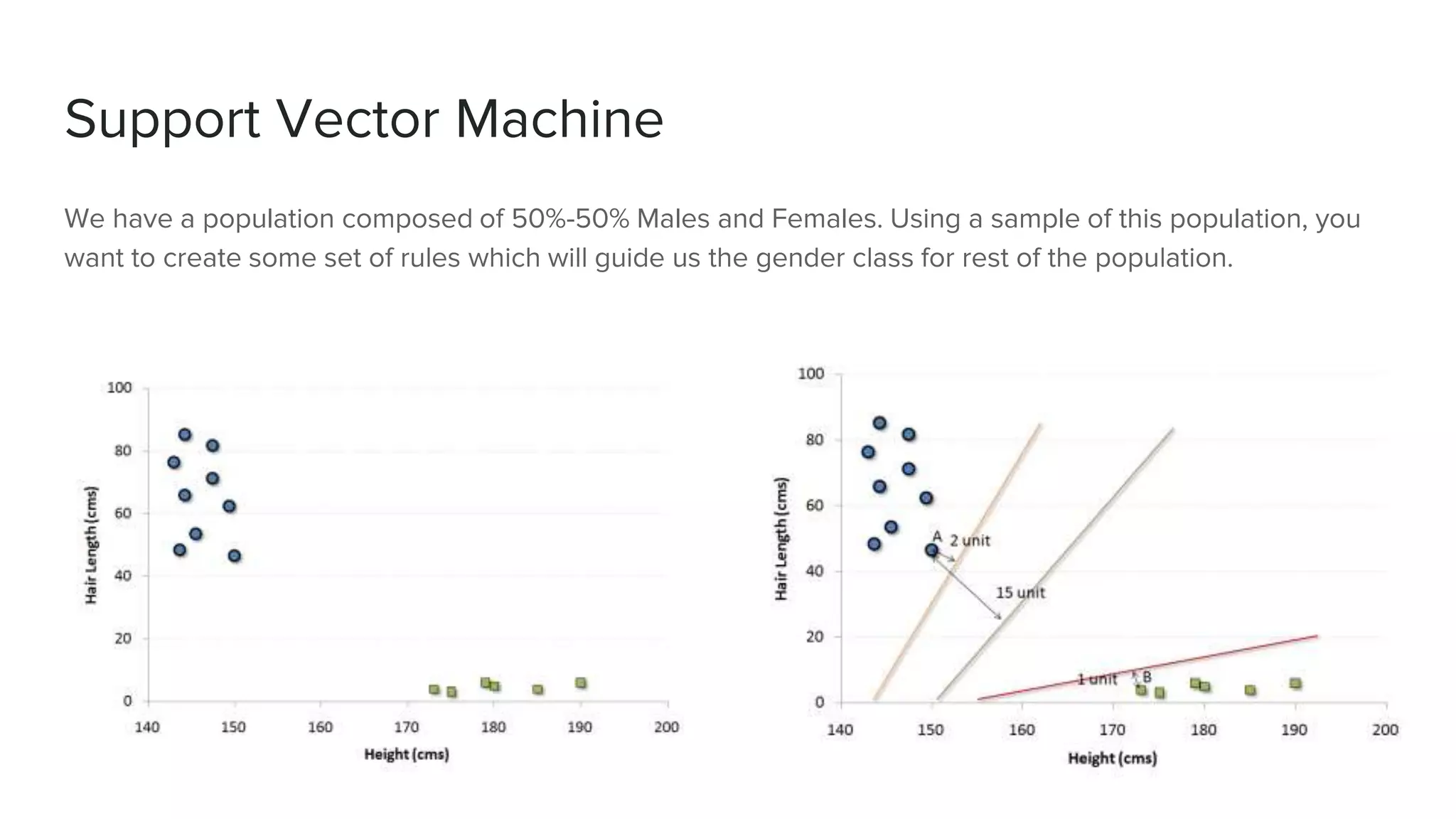 Support Vector Machine

We have a population composed of 50%-50% Males and Females. Using a sample of this population, you want to create some set of rules which will guide us the gender class for rest of the population.

100
80
60
40
20
0
Hair Length (cms)
140 150 160 170 180 190 200
Height (cms)

100
80
60
40
20
0
Hair Length (cms)
A 2 unit
15 unit
1 unit
B
140 150 160 170 180 190 200
Height (cms)